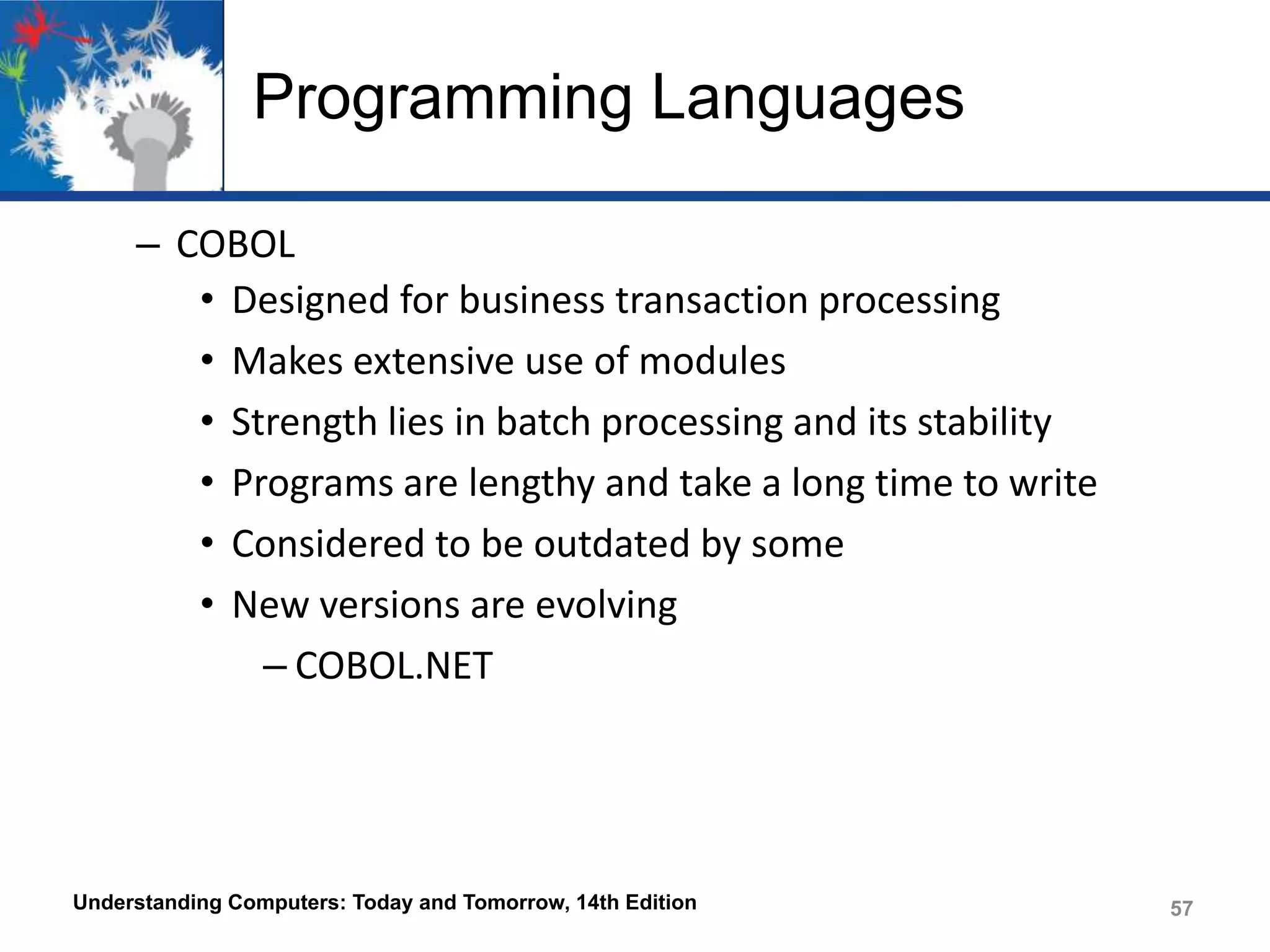 Programming Languages

– COBOL

• Designed for business transaction processing

• Makes extensive use of modules

• Strength lies in batch processing and its stability

• Programs are lengthy and take a long time to write

• Considered to be outdated by some

• New versions are evolving

– COBOL.NET

Understanding Computers: Today and Tomorrow, 14th Edition

57